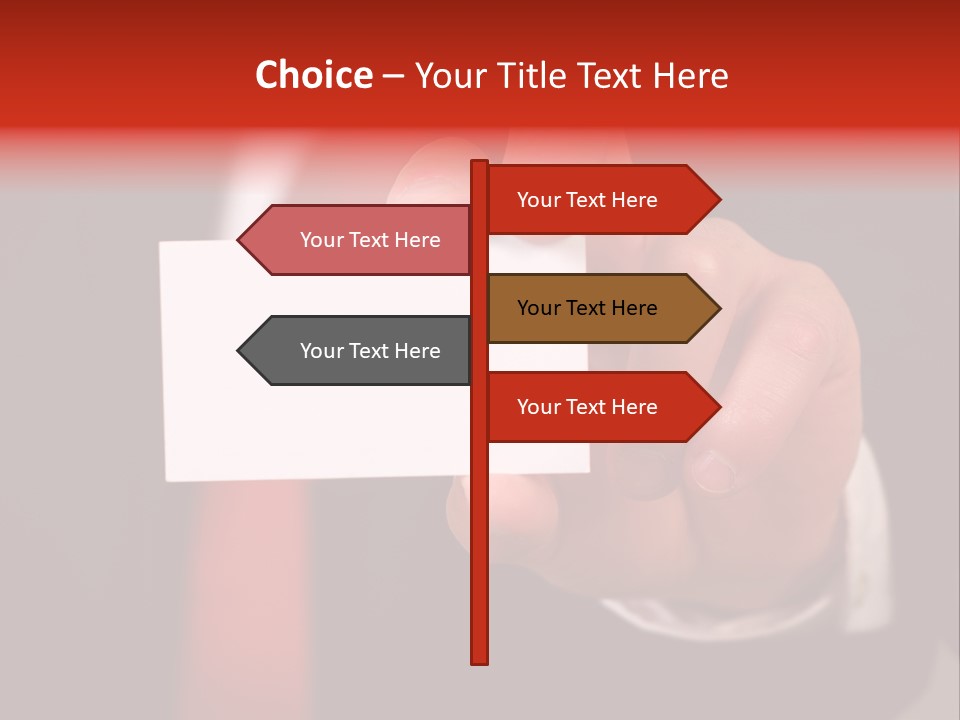 Choice – Your Title Text Here

Your Text Here

Your Text Here

Your Text Here

Your Text Here

Your Text Here